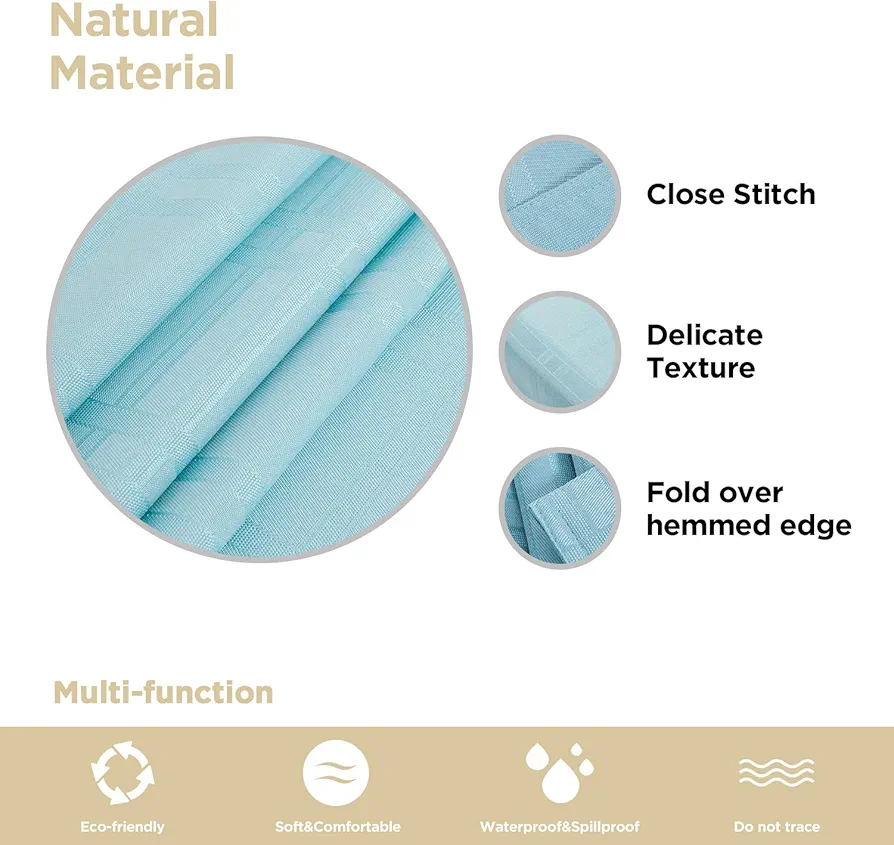 Natural Material

Close Stitch

Delicate Texture

Fold over hemmed edge

Multi-function

Eco-friendly

Soft&Comfortable

Waterproof&Spillproof

Do not trace